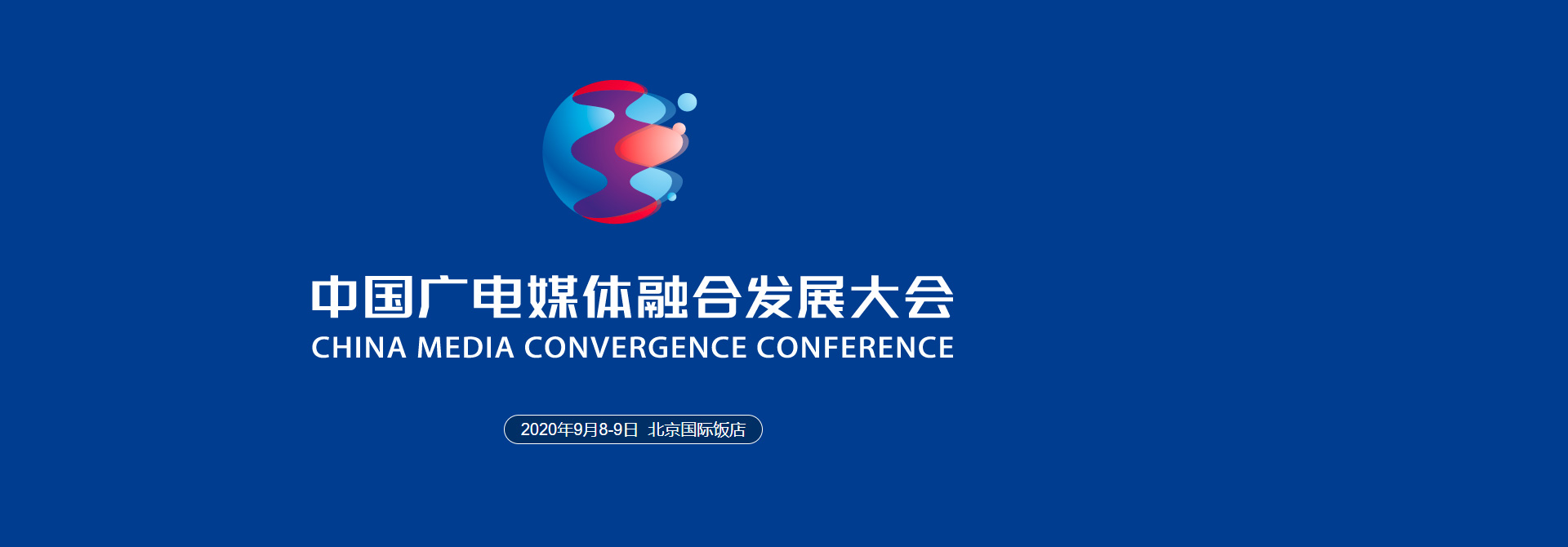 中国广电媒体融合发展大会
CHINA MEDIA CONVERGENCE CONFERENCE

2020年9月8-9日 北京国际饭店